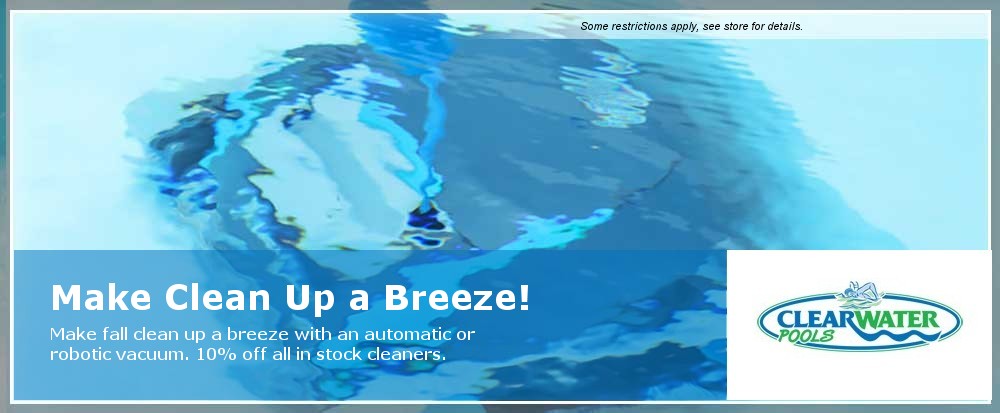 Some restrictions apply, see store for details.

Make Clean Up a Breeze!

Make fall clean up a breeze with an automatic or robotic vacuum. 10% off all in stock cleaners.

CLEARWATER POOLS